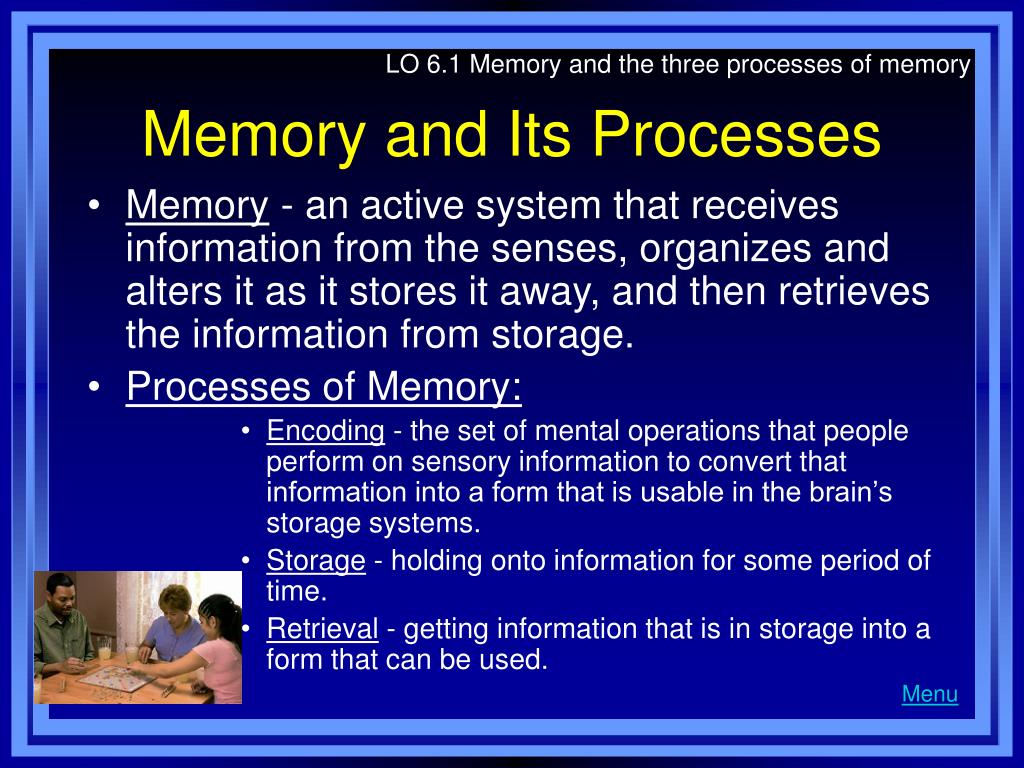 LO 6.1 Memory and the three processes of memory

Memory and Its Processes

• Memory - an active system that receives information from the senses, organizes and alters it as it stores it away, and then retrieves the information from storage.

• Processes of Memory:

• Encoding - the set of mental operations that people perform on sensory information to convert that information into a form that is usable in the brain's storage systems.

• Storage - holding onto information for some period of time.

• Retrieval - getting information that is in storage into a form that can be used.

Menu